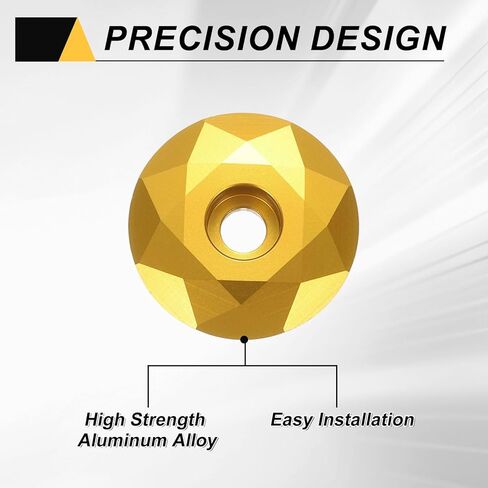 PRECISION DESIGN

High Strength Aluminum Alloy

Easy Installation